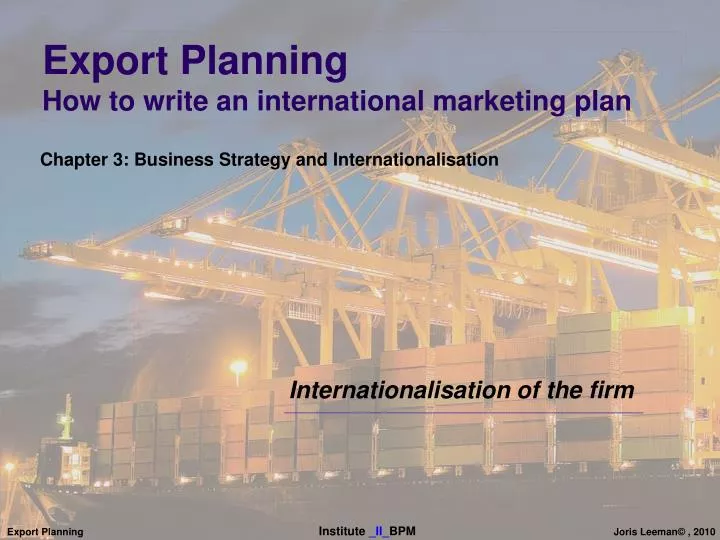 Export Planning
How to write an international marketing plan

Chapter 3: Business Strategy and Internationalisation

Internationalisation of the firm

Export Planning

Institute _II_ BPM

Joris Leeman© , 2010